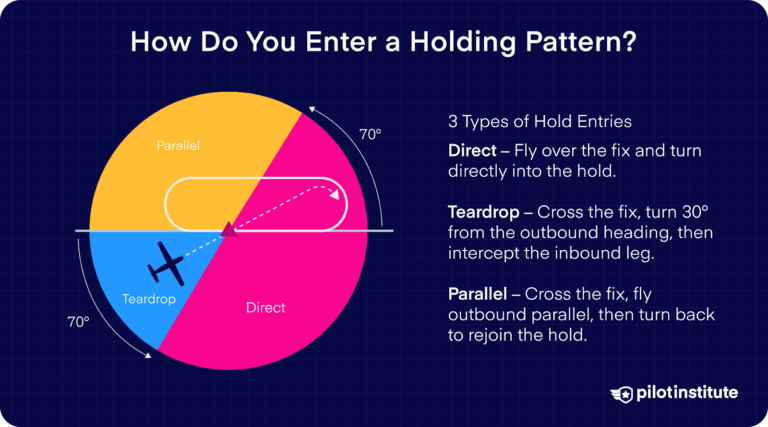 How Do You Enter a Holding Pattern?

Parallel

70°

Teardrop

Direct

70°

3 Types of Hold Entries

Direct – Fly over the fix and turn directly into the hold.

Teardrop – Cross the fix, turn 30° from the outbound heading, then intercept the inbound leg.

Parallel – Cross the fix, fly outbound parallel, then turn back to rejoin the hold.

pilotinstitute